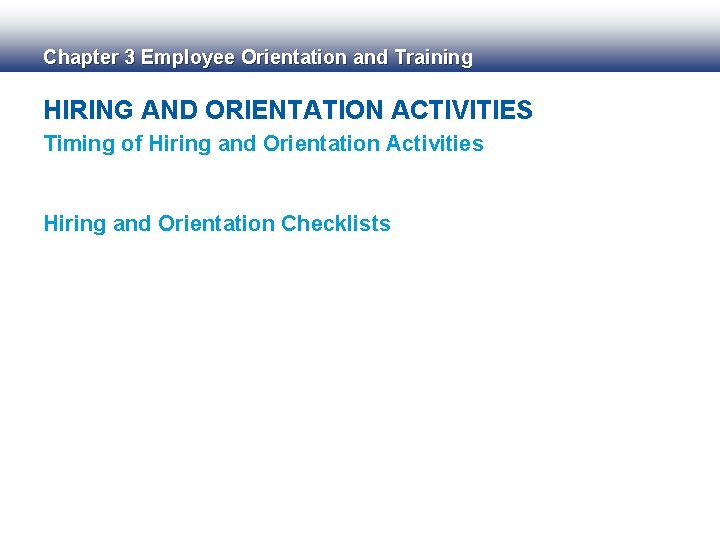 Chapter 3 Employee Orientation and Training

HIRING AND ORIENTATION ACTIVITIES

Timing of Hiring and Orientation Activities

Hiring and Orientation Checklists